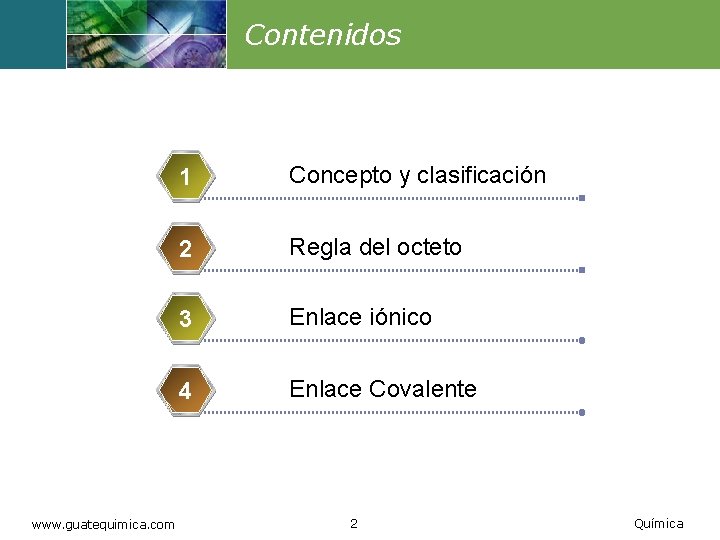 Contenidos

1 Concepto y clasificación

2 Regla del octeto

3 Enlace iónico

4 Enlace Covalente

www.guatequimica.com 2 Química